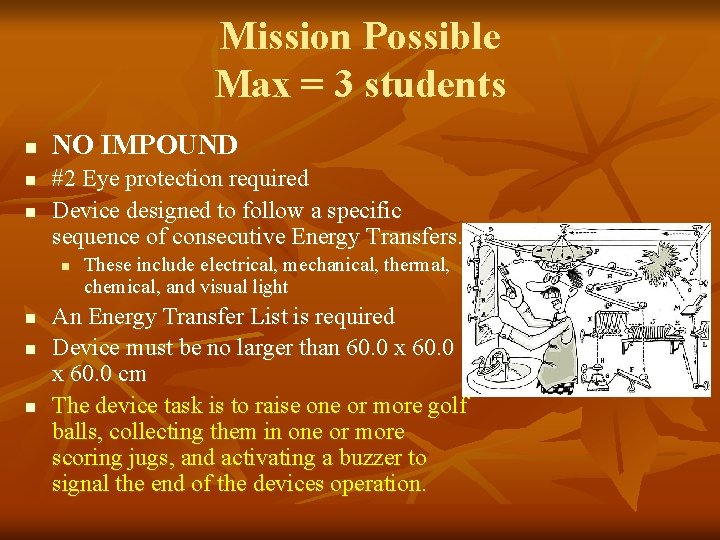 Mission Possible
Max = 3 students

- NO IMPOUND
- #2 Eye protection required
- Device designed to follow a specific sequence of consecutive Energy Transfers.
  - These include electrical, mechanical, thermal, chemical, and visual light
- An Energy Transfer List is required
- Device must be no larger than 60.0 x 60.0 x 60.0 cm
- The device task is to raise one or more golf balls, collecting them in one or more scoring jugs, and activating a buzzer to signal the end of the devices operation.